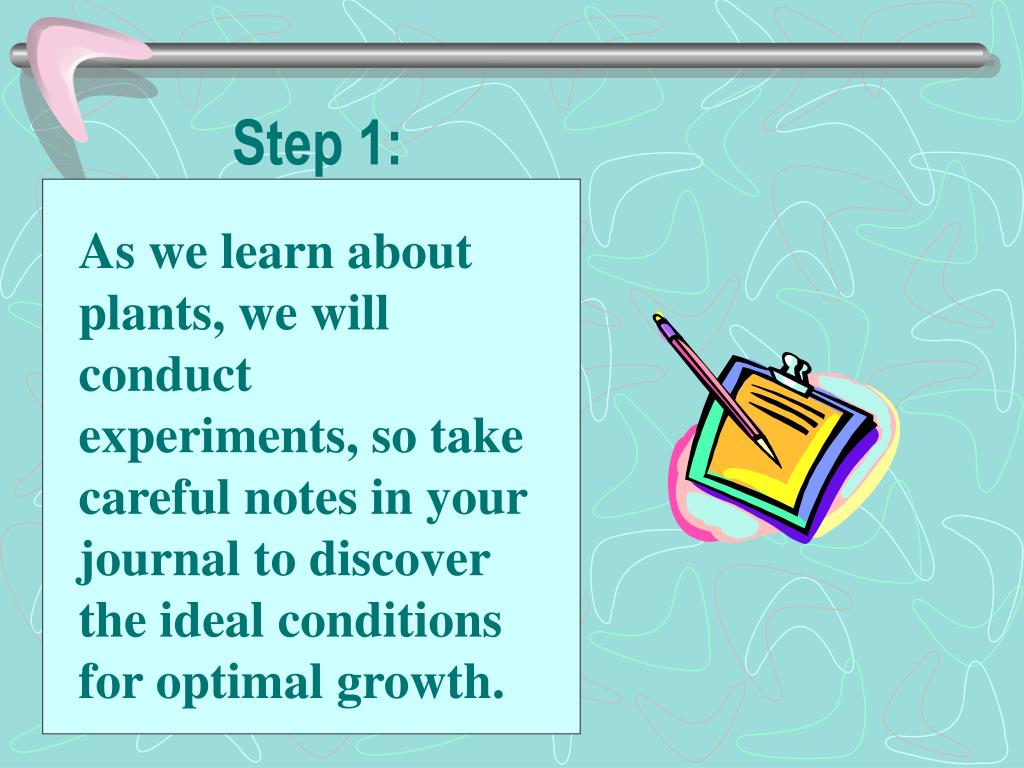 Step 1:

As we learn about plants, we will conduct experiments, so take careful notes in your journal to discover the ideal conditions for optimal growth.